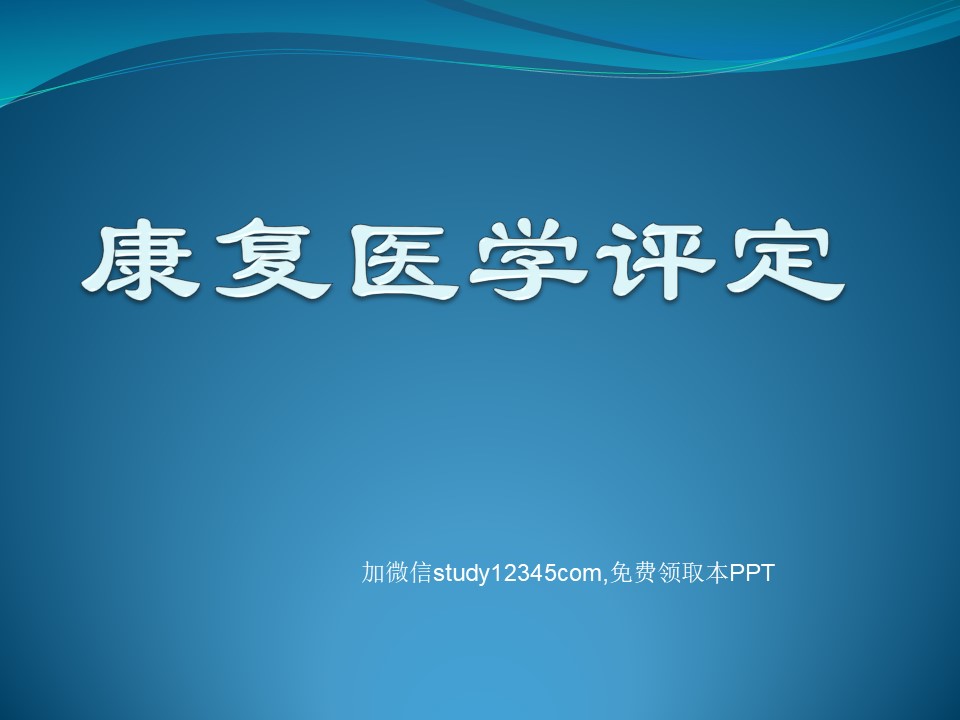 康复医学评定

加微信study12345com,免费领取本PPT